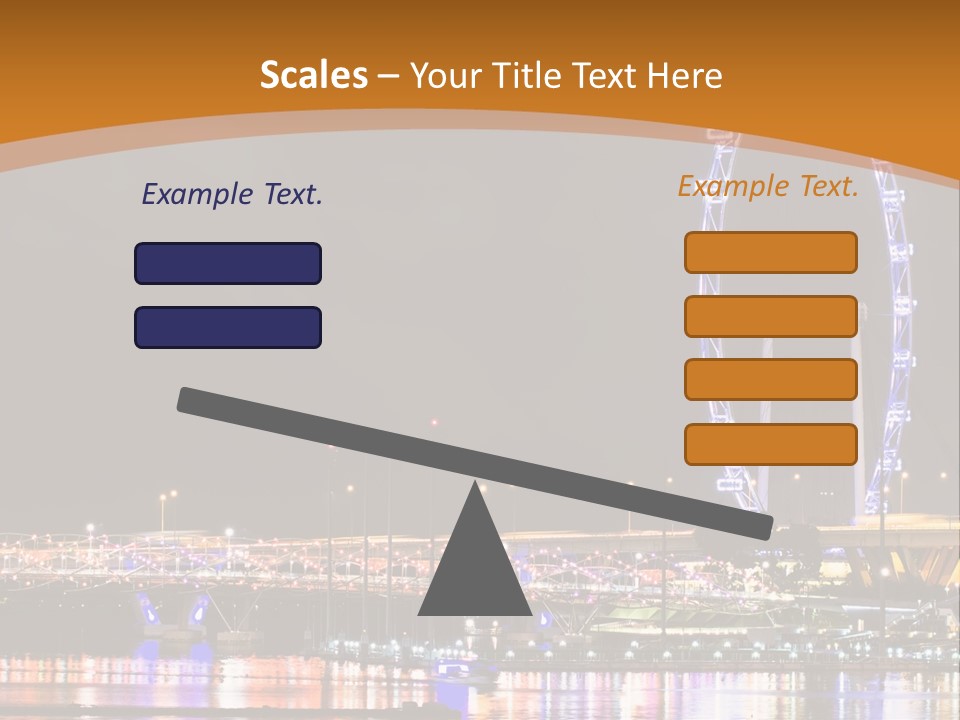 Scales – Your Title Text Here

Example Text.

Example Text.